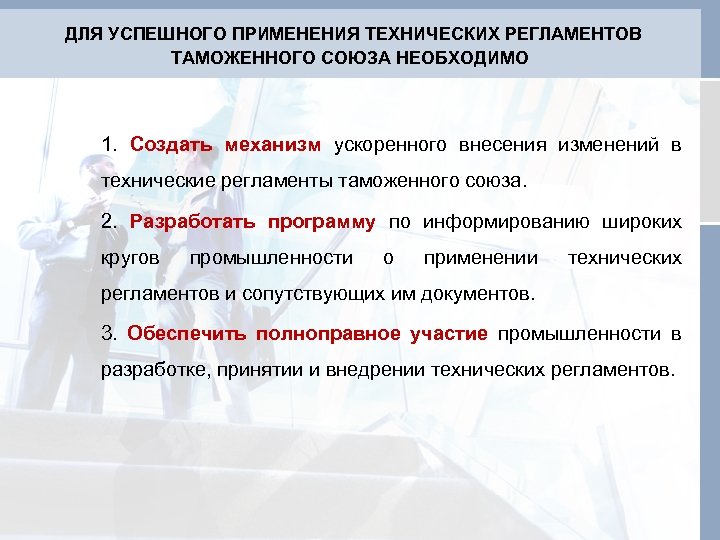 ДЛЯ УСПЕШНОГО ПРИМЕНЕНИЯ ТЕХНИЧЕСКИХ РЕГЛАМЕНТОВ ТАМОЖЕННОГО СОЮЗА НЕОБХОДИМО

1. Создать механизм ускоренного внесения изменений в технические регламенты таможенного союза.

2. Разработать программу по информированию широких кругов промышленности о применении технических регламентов и сопутствующих им документов.

3. Обеспечить полноправное участие промышленности в разработке, принятии и внедрении технических регламентов.